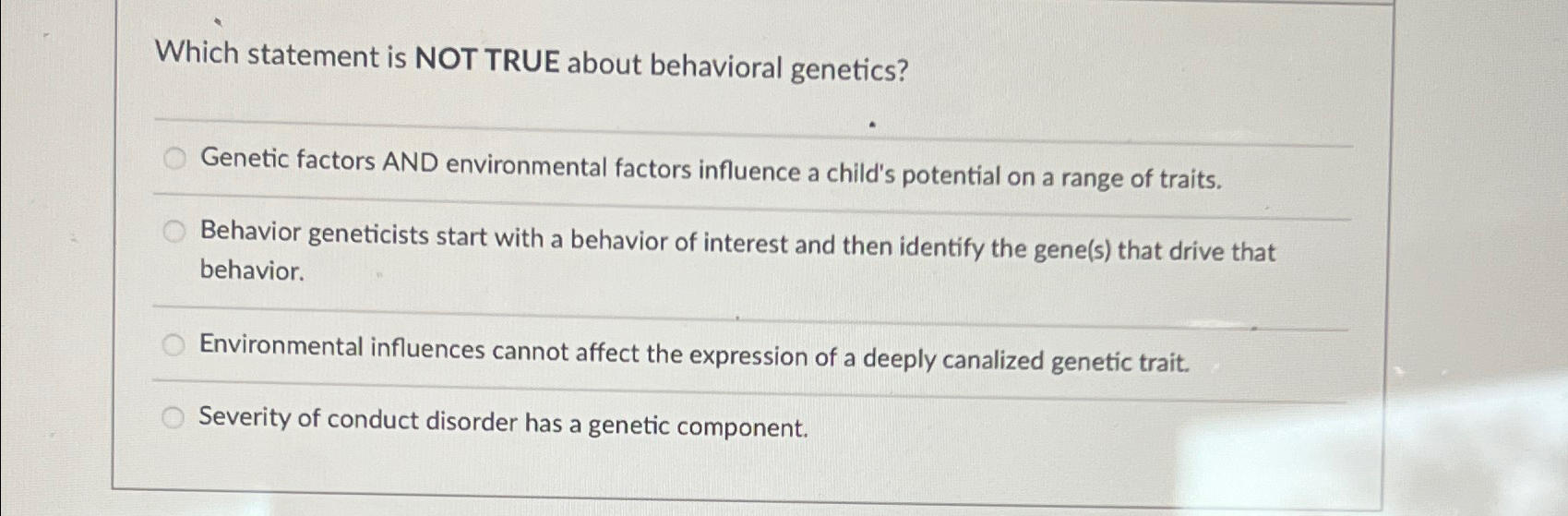 Which statement is NOT TRUE about behavioral genetics?

Genetic factors AND environmental factors influence a child's potential on a range of traits.

Behavior geneticists start with a behavior of interest and then identify the gene(s) that drive that behavior.

Environmental influences cannot affect the expression of a deeply canalized genetic trait.

Severity of conduct disorder has a genetic component.